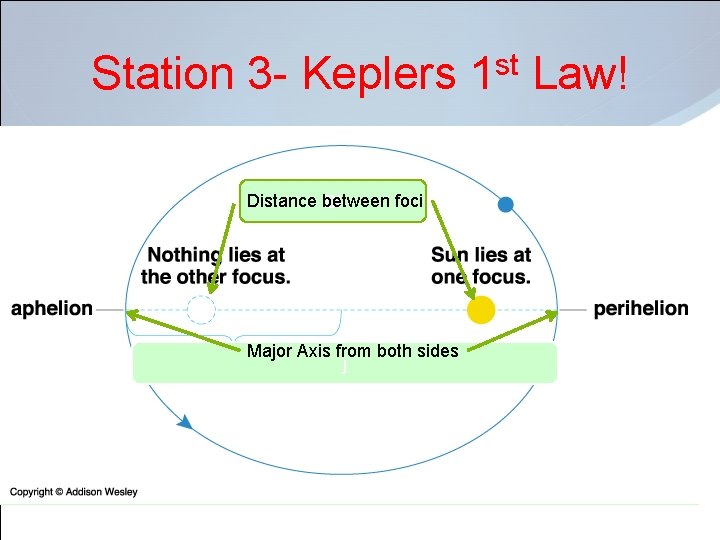 Station 3- Keplers 1$^{st}$ Law!

Distance between foci

Nothing lies at the other focus.

Sun lies at one focus.

aphelion

perihelion

Major Axis from both sides

Copyright © Addison Wesley